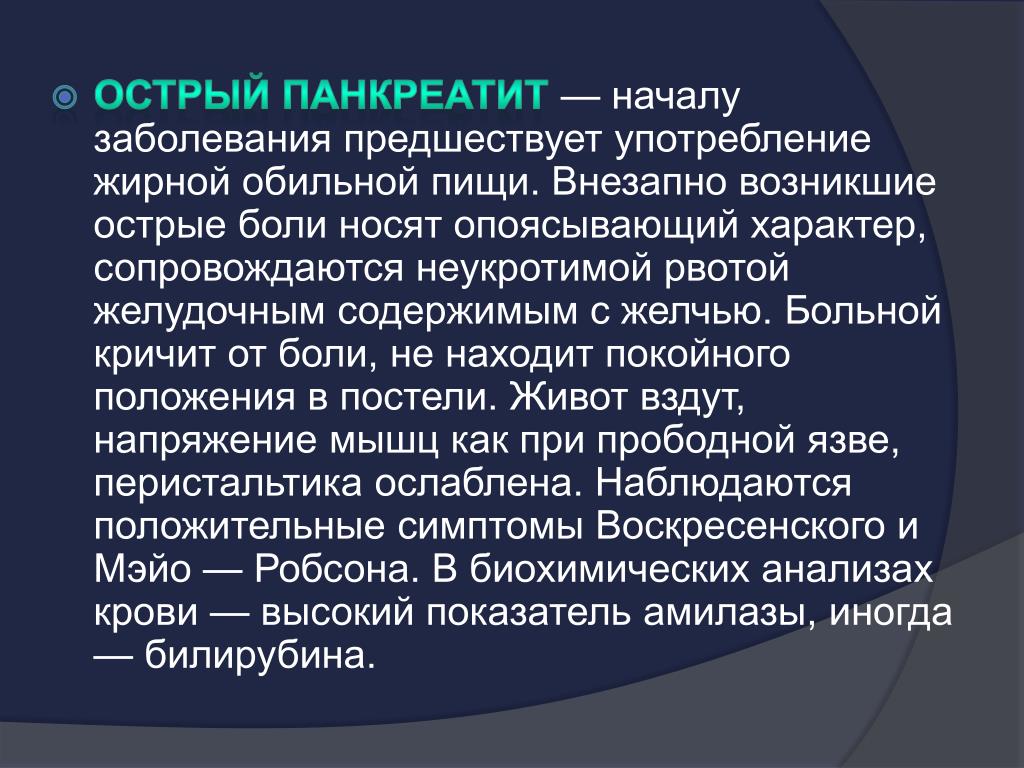 ОСТРЫЙ ПАНКРЕАТИТ — началу заболевания предшествует употребление жирной обильной пищи. Внезапно возникшие острые боли носят опоясывающий характер, сопровождаются неукротимой рвотой желудочным содержимым с желчью. Больной кричит от боли, не находит покойного положения в постели. Живот вздут, напряжение мышц как при прободной язве, перистальтика ослаблена. Наблюдаются положительные симптомы Воскресенского и Мэйо — Робсона. В биохимических анализах крови — высокий показатель амилазы, иногда — билирубина.